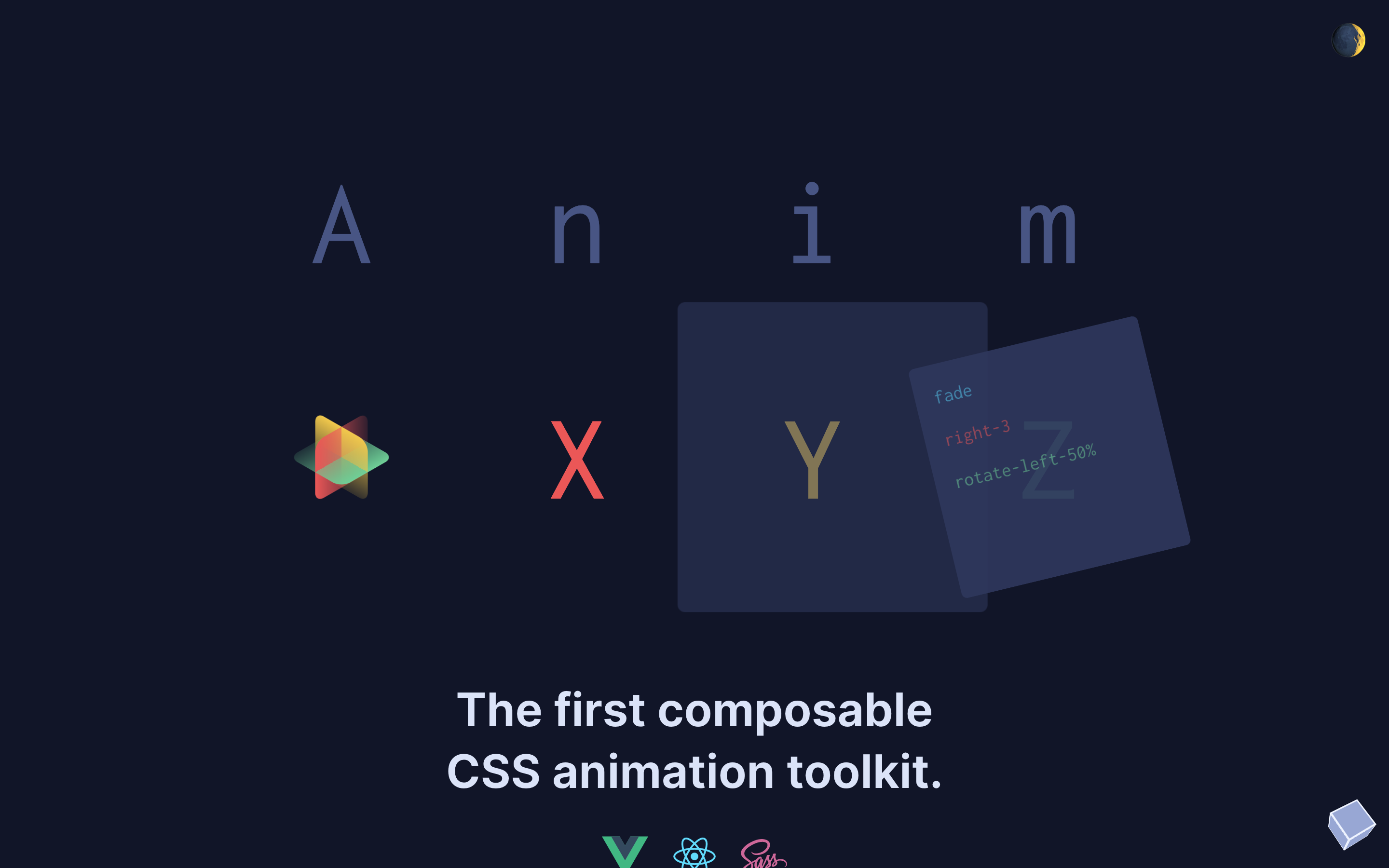 A n i m

X Y Z

fade
right-3
rotate-left-50%

The first composable CSS animation toolkit.

Sass